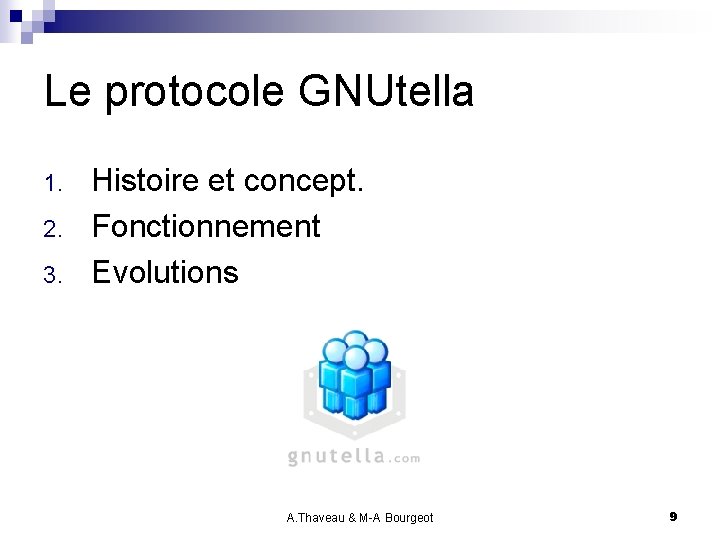 Le protocole GNUtella

1. Histoire et concept.
2. Fonctionnement
3. Evolutions

gnutella.com

A.Thaveau & M-A Bourgeot

9